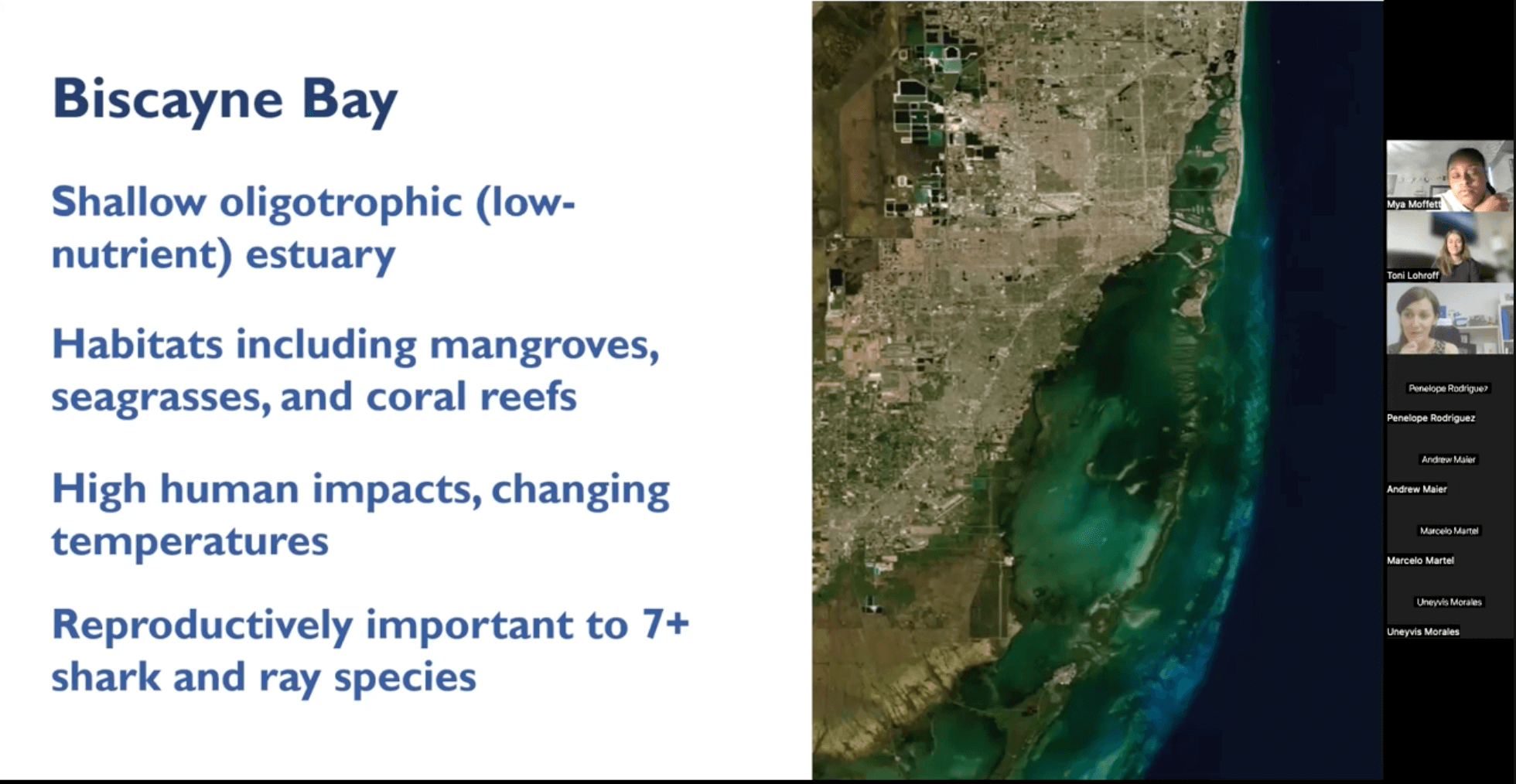 Biscayne Bay

Shallow oligotrophic (low-nutrient) estuary

Habitats including mangroves, seagrasses, and coral reefs

High human impacts, changing temperatures

Reproductively important to 7+ shark and ray species

Mya Moffett

Toni Lohroff

Penelope Rodriguez

Penelope Rodriguez

Andrew Maier

Andrew Maier

Marcelo Martel

Marcelo Martel

Uneyvis Morales

Uneyvis Morales